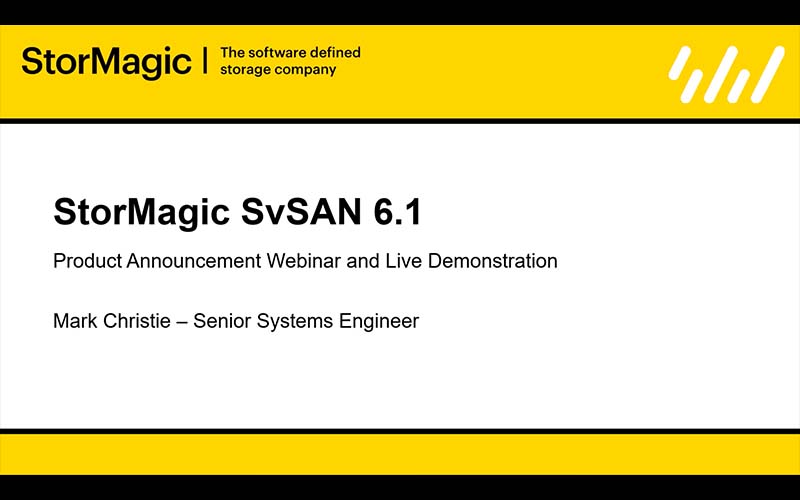 StorMagic | The software defined storage company

StorMagic SvSAN 6.1

Product Announcement Webinar and Live Demonstration

Mark Christie – Senior Systems Engineer